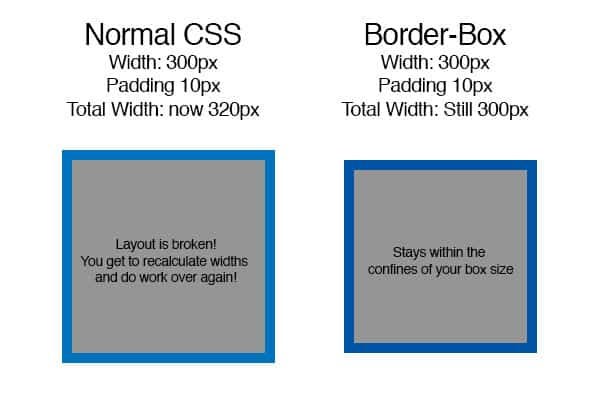 Normal CSS
Width: 300px
Padding 10px
Total Width: now 320px

Layout is broken!
You get to recalculate widths and do work over again!

Border-Box
Width: 300px
Padding 10px
Total Width: Still 300px

Stays within the confines of your box size